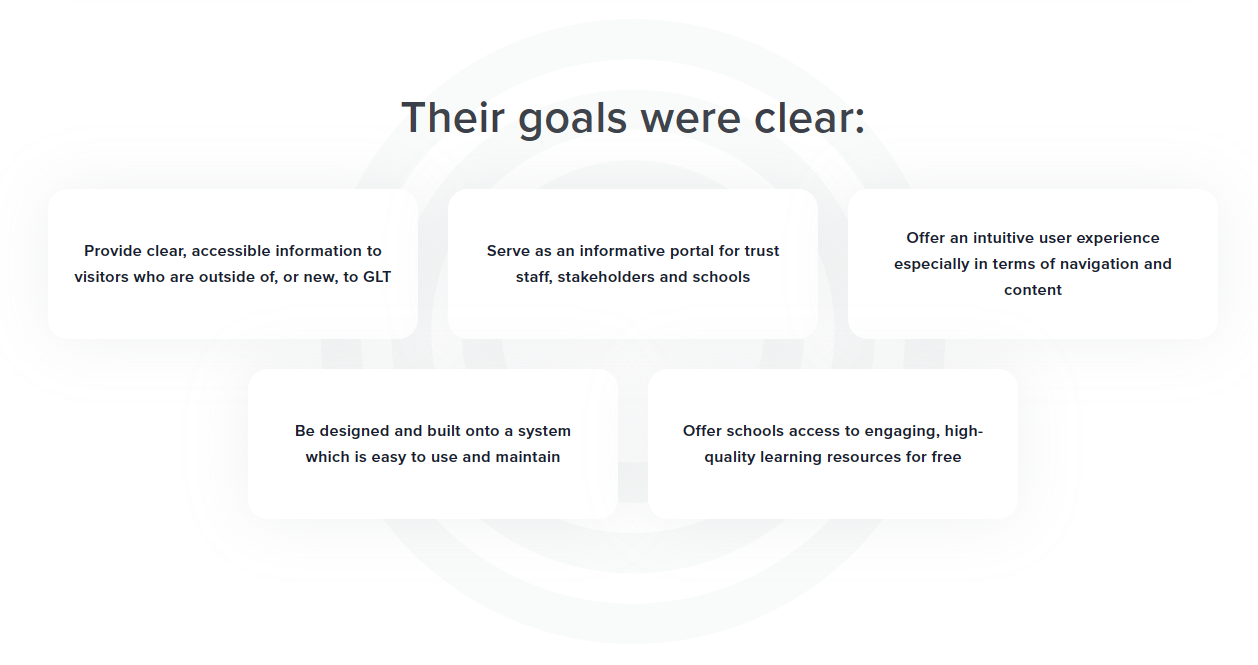 Their goals were clear:

Provide clear, accessible information to visitors who are outside of, or new, to GLT

Serve as an informative portal for trust staff, stakeholders and schools

Offer an intuitive user experience especially in terms of navigation and content

Be designed and built onto a system which is easy to use and maintain

Offer schools access to engaging, high-quality learning resources for free